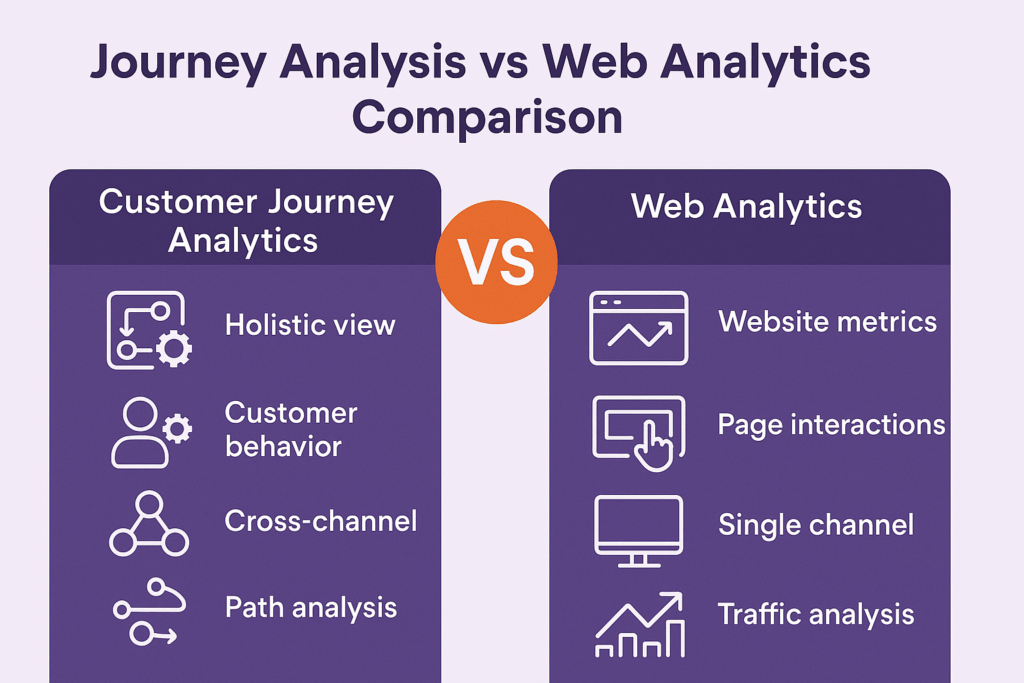 Journey Analysis vs Web Analytics Comparison

Customer Journey Analytics

Holistic view

Customer behavior

Cross-channel

Path analysis

VS

Web Analytics

Website metrics

Page interactions

Single channel

Traffic analysis